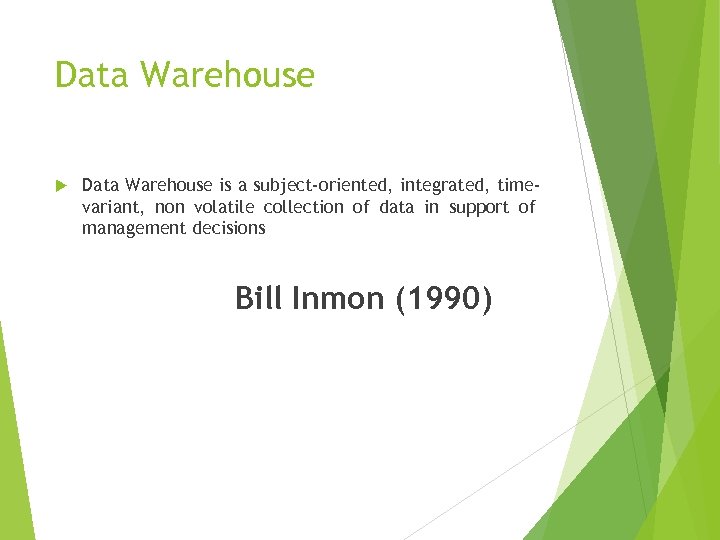 Data Warehouse

Data Warehouse is a subject-oriented, integrated, time-variant, non volatile collection of data in support of management decisions

Bill Inmon (1990)